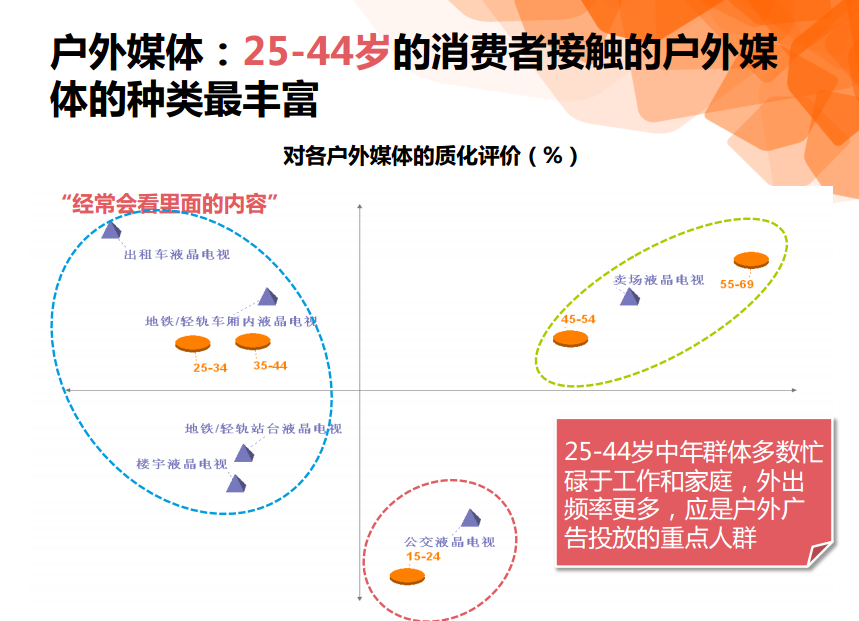 户外媒体：25-44岁的消费者接触的户外媒体的种类最丰富

对各户外媒体的质化评价（%）

“经常会看里面的内容”

出租车液晶电视

地铁/轻轨车厢内液晶电视

25-34

35-44

地铁/轻轨站台液晶电视

楼宇液晶电视

卖场液晶电视

55-69

45-54

公交液晶电视

15-24

25-44岁中年群体多数忙碌于工作和家庭，外出频率更多，应是户外广告投放的重点人群